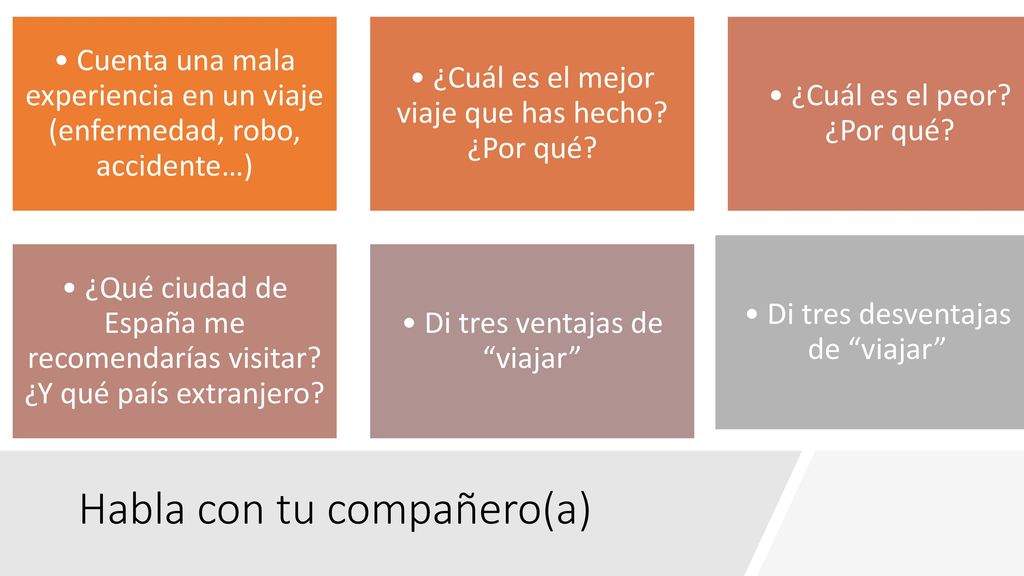 • Cuenta una mala experiencia en un viaje (enfermedad, robo, accidente…)

• ¿Cuál es el mejor viaje que has hecho? ¿Por qué?

• ¿Cuál es el peor? ¿Por qué?

• ¿Qué ciudad de España me recomendarías visitar? ¿Y qué país extranjero?

• Di tres ventajas de “viajar”

• Di tres desventajas de “viajar”

Habla con tu compañero(a)